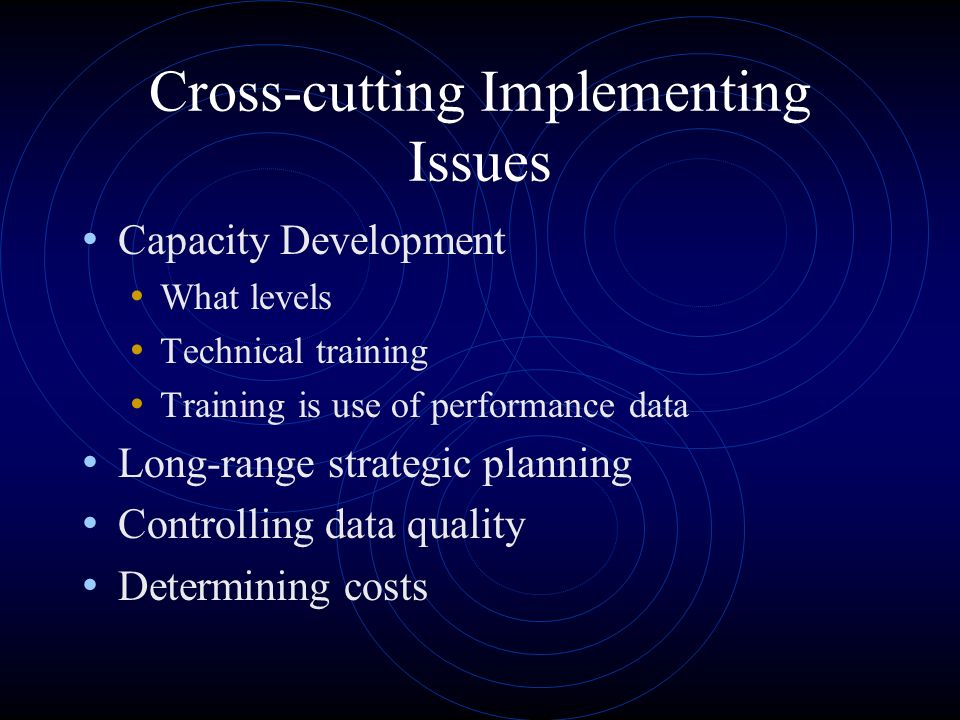 Cross-cutting Implementing Issues

• Capacity Development
  • What levels
  • Technical training
  • Training is use of performance data
• Long-range strategic planning
• Controlling data quality
• Determining costs